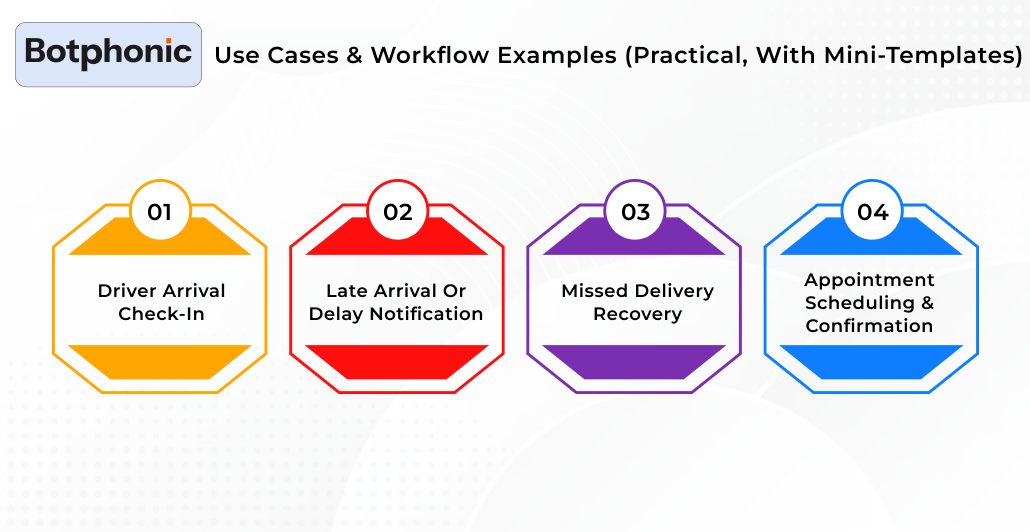 Botphonic

Use Cases & Workflow Examples (Practical, With Mini-Templates)

01
Driver Arrival Check-In

02
Late Arrival Or Delay Notification

03
Missed Delivery Recovery

04
Appointment Scheduling & Confirmation